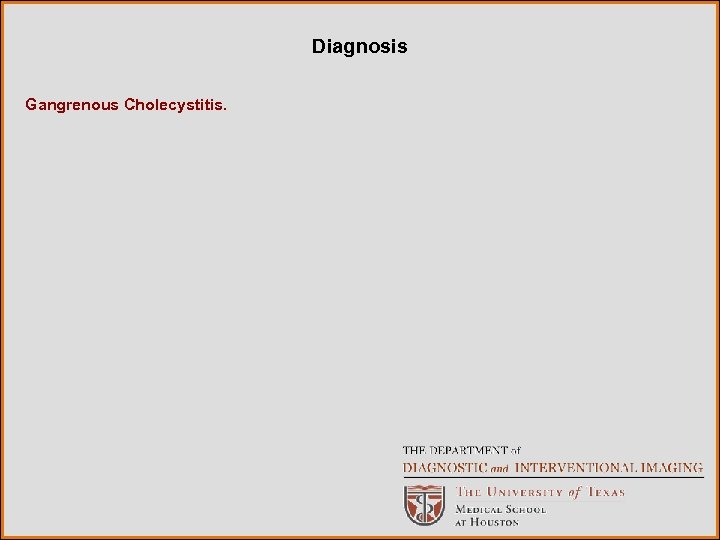 Diagnosis

Gangrenous Cholecystitis.

THE DEPARTMENT of
DIAGNOSTIC and INTERVENTIONAL IMAGING

THE UNIVERSITY of TEXAS
MEDICAL SCHOOL
AT HOUSTON